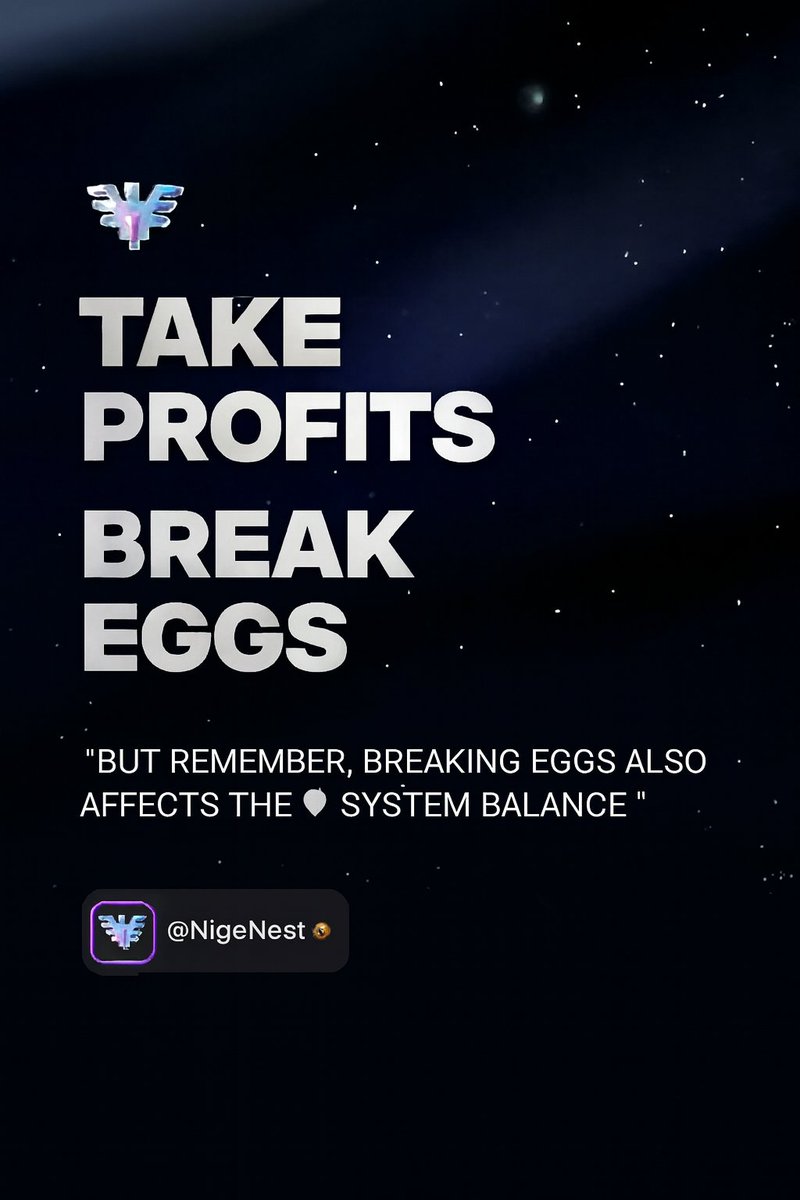 TAKE PROFITS

BREAK EGGS

"BUT REMEMBER, BREAKING EGGS ALSO AFFECTS THE SYSTEM BALANCE "

@NigeNest